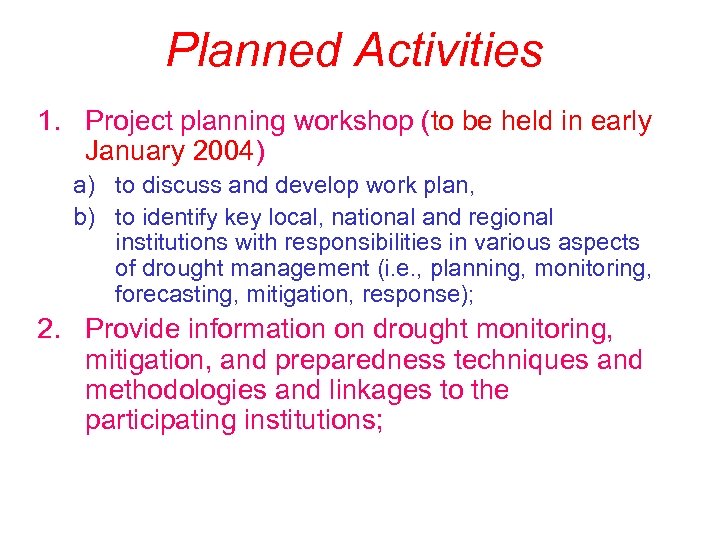 Planned Activities

1. Project planning workshop (to be held in early January 2004)

a) to discuss and develop work plan,

b) to identify key local, national and regional institutions with responsibilities in various aspects of drought management (i.e., planning, monitoring, forecasting, mitigation, response);

2. Provide information on drought monitoring, mitigation, and preparedness techniques and methodologies and linkages to the participating institutions;